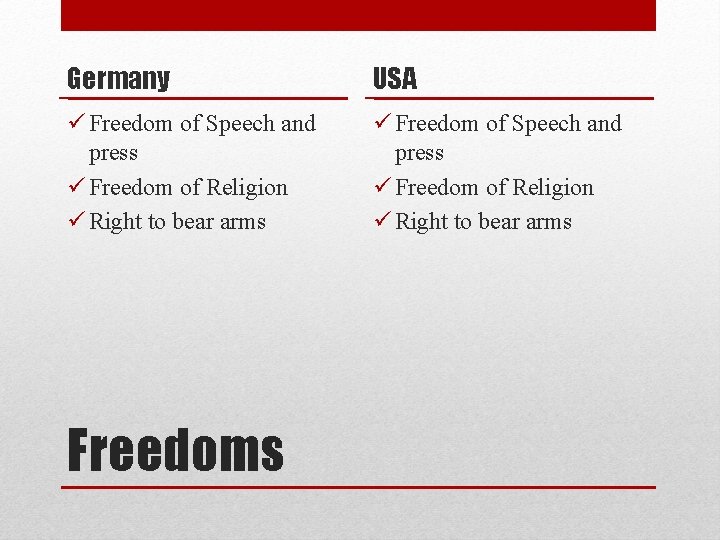 Germany

✓ Freedom of Speech and press
✓ Freedom of Religion
✓ Right to bear arms

USA

✓ Freedom of Speech and press
✓ Freedom of Religion
✓ Right to bear arms

Freedoms